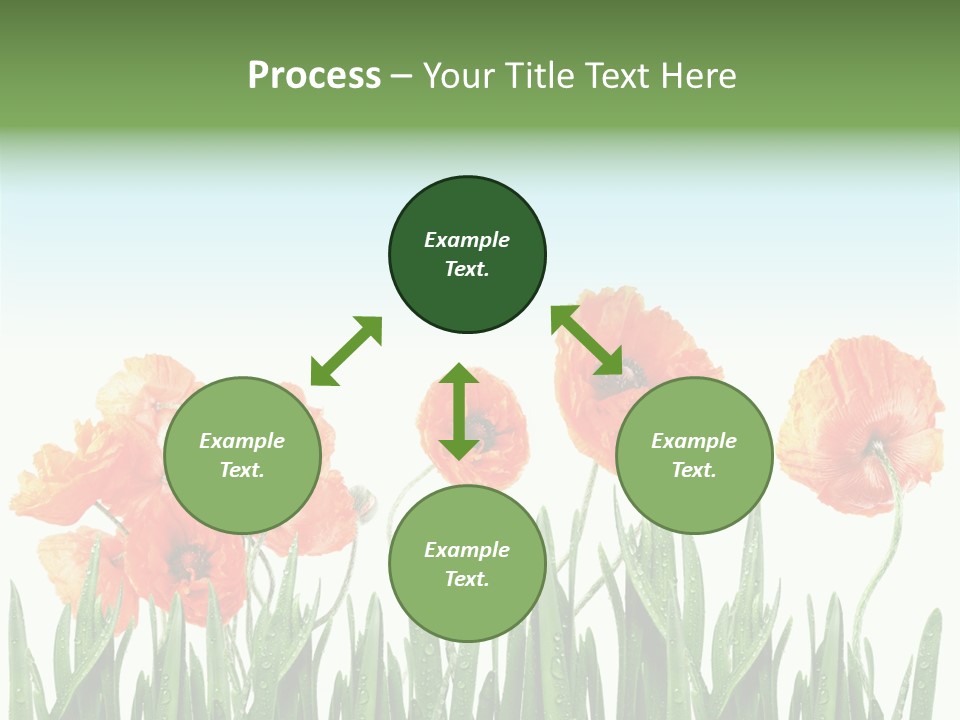 Process – Your Title Text Here

Example Text.

Example Text.

Example Text.

Example Text.